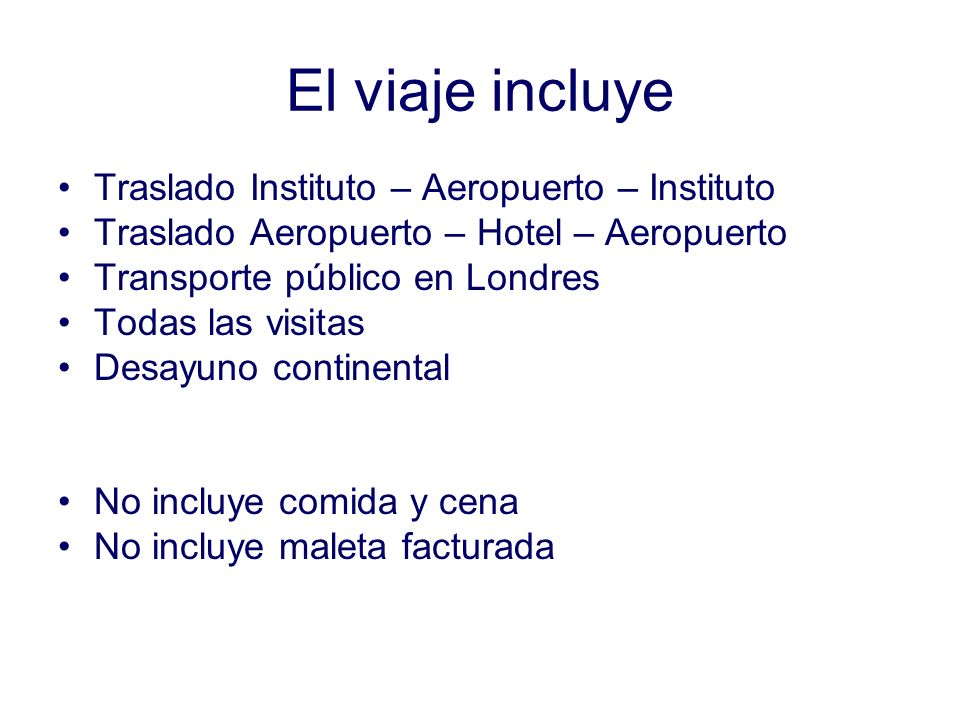 El viaje incluye

• Traslado Instituto – Aeropuerto – Instituto
• Traslado Aeropuerto – Hotel – Aeropuerto
• Transporte público en Londres
• Todas las visitas
• Desayuno continental

• No incluye comida y cena
• No incluye maleta facturada